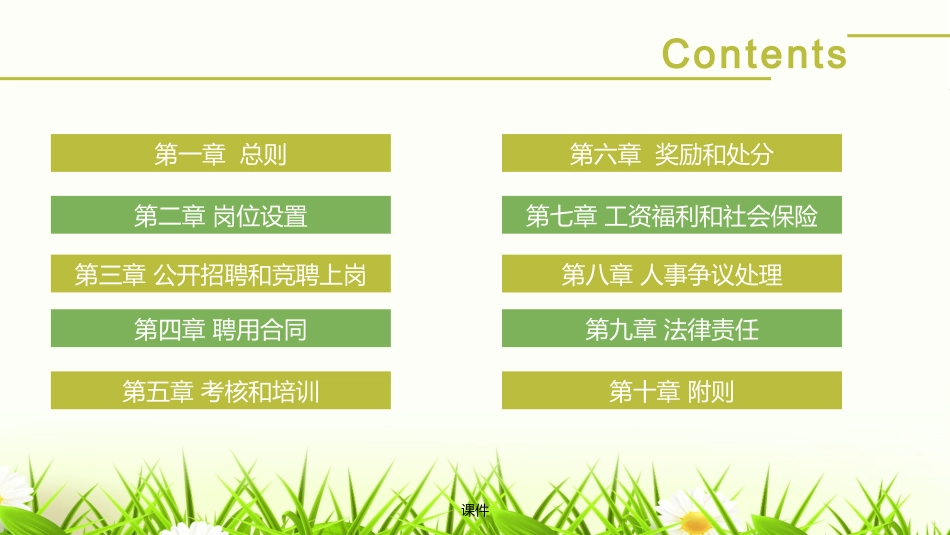 Contents

第一章 总则

第二章 岗位设置

第三章 公开招聘和竞聘上岗

第四章 聘用合同

第五章 考核和培训

第六章 奖励和处分

第七章 工资福利和社会保险

第八章 人事争议处理

第九章 法律责任

第十章 附则

课件